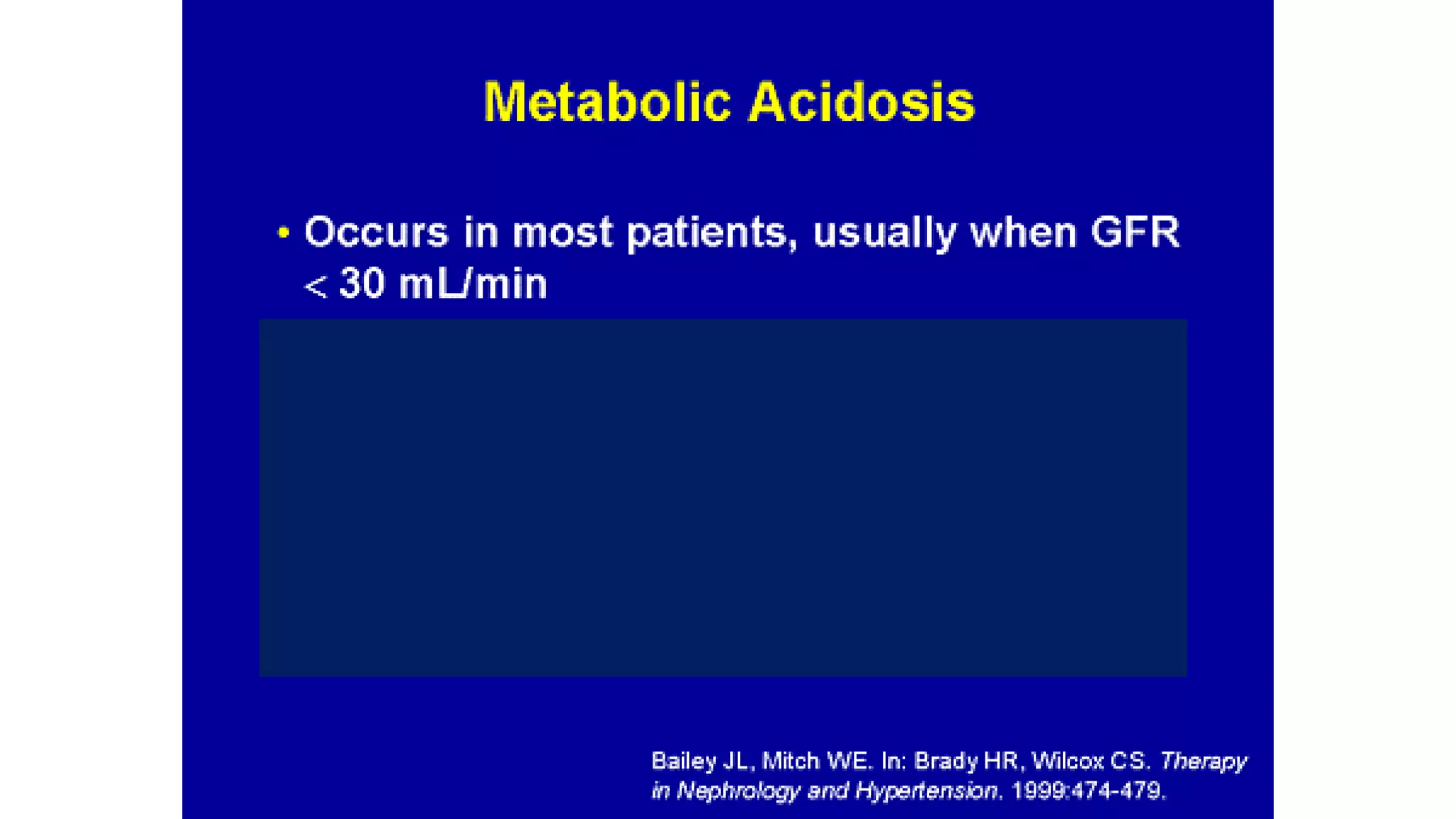 Metabolic Acidosis

• Occurs in most patients, usually when GFR < 30 mL/min

Bailey JL, Mitch WE. In: Brady HR, Wilcox CS. Therapy in Nephrology and Hypertension. 1999:474-479.